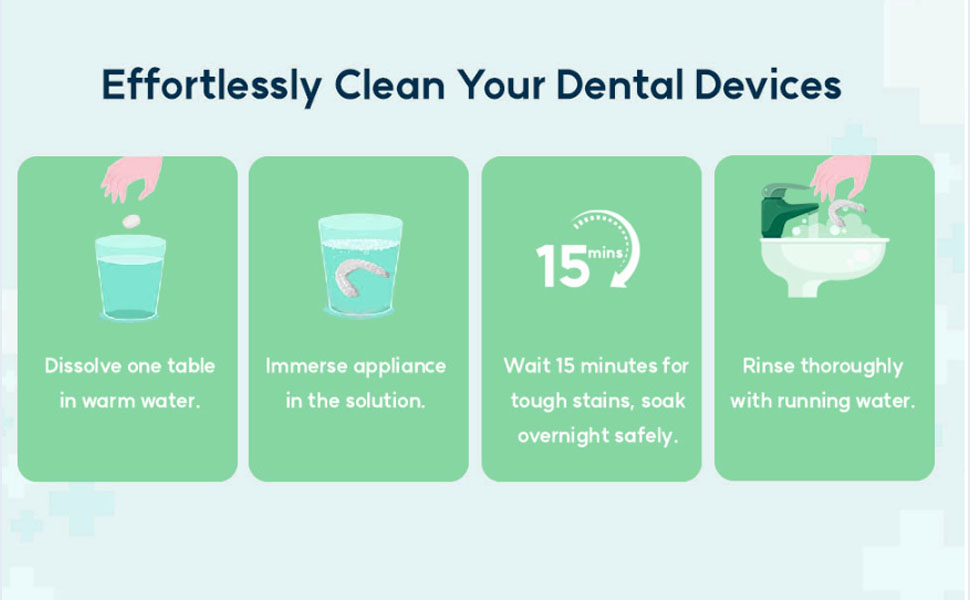 Effortlessly Clean Your Dental Devices

Dissolve one table in warm water.

Immerse appliance in the solution.

15 mins

Wait 15 minutes for tough stains, soak overnight safely.

Rinse thoroughly with running water.